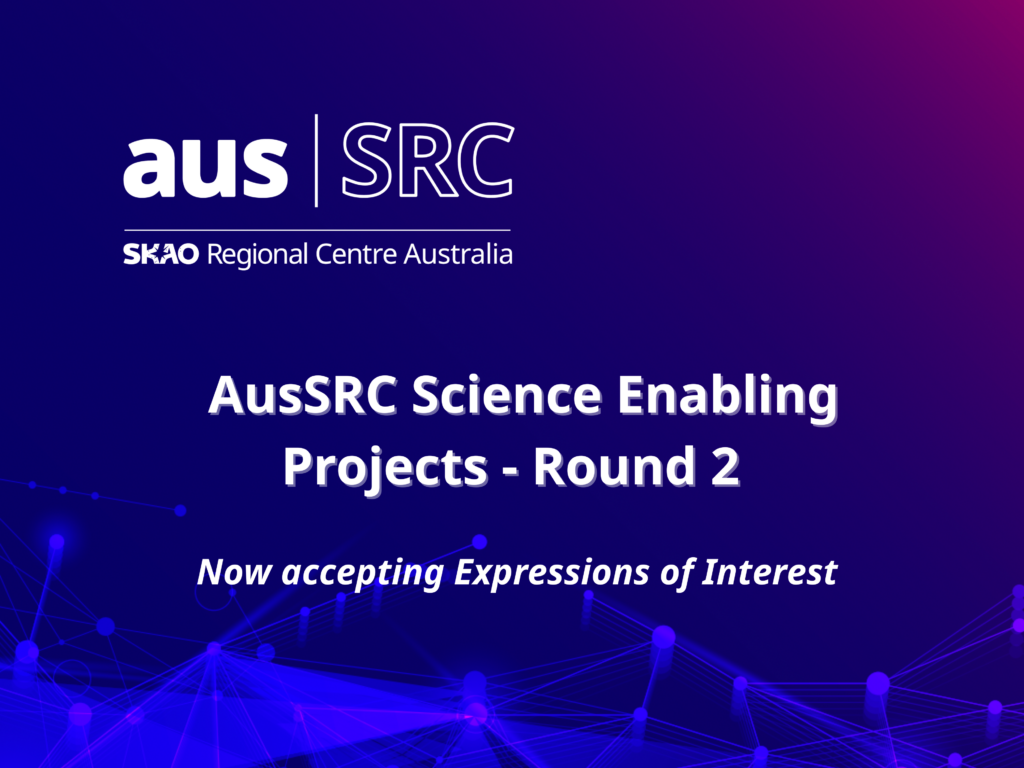 aus | SRC

SKAO Regional Centre Australia

AusSRC Science Enabling Projects - Round 2

Now accepting Expressions of Interest